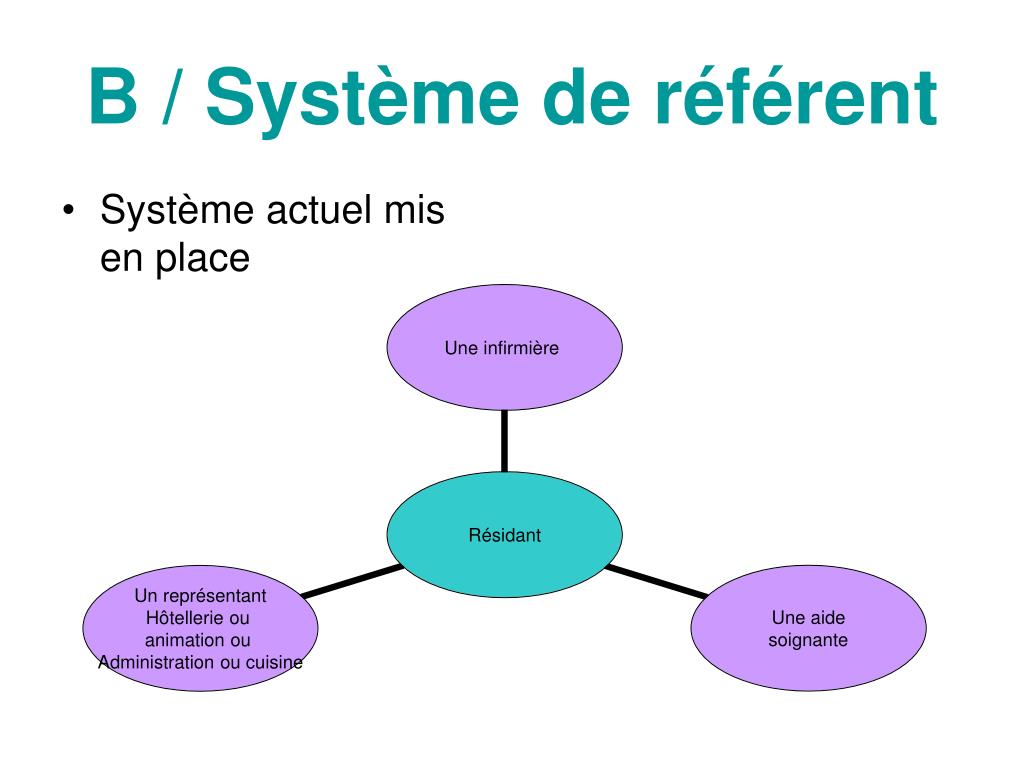 B / Système de référent

• Système actuel mis en place

Une infirmière

Résidant

Un représentant Hôtellerie ou animation ou Administration ou cuisine

Une aide soignante